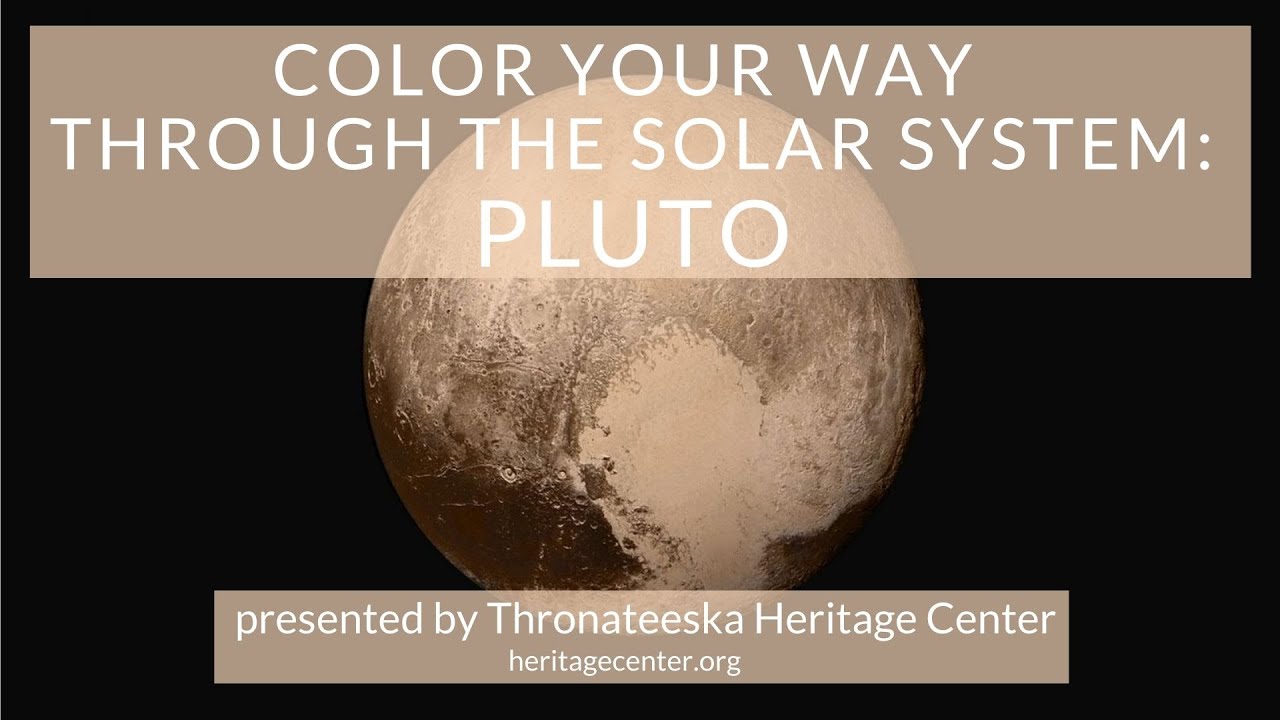 COLOR YOUR WAY THROUGH THE SOLAR SYSTEM: PLUTO

presented by Thronateeska Heritage Center
heritagecenter.org